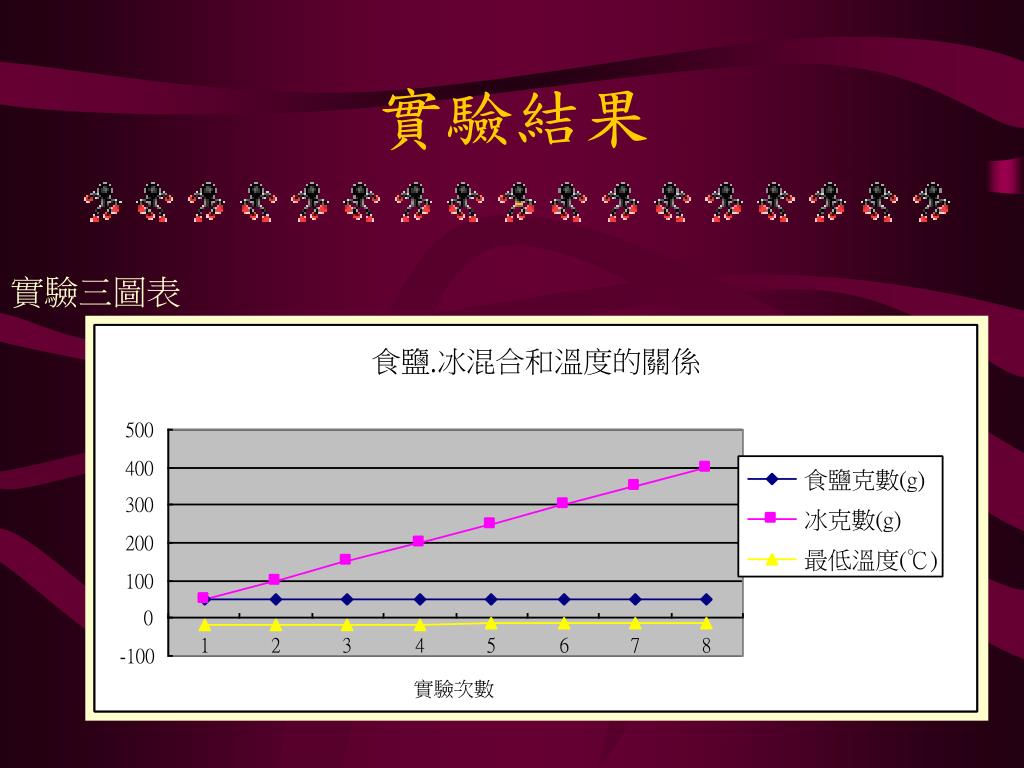 實驗結果

實驗三圖表

食鹽.冰混合和溫度的關係

500
400
300
200
100
0
-100

1 2 3 4 5 6 7 8

實驗次數

食鹽克數(g)
冰克數(g)
最低溫度(℃)